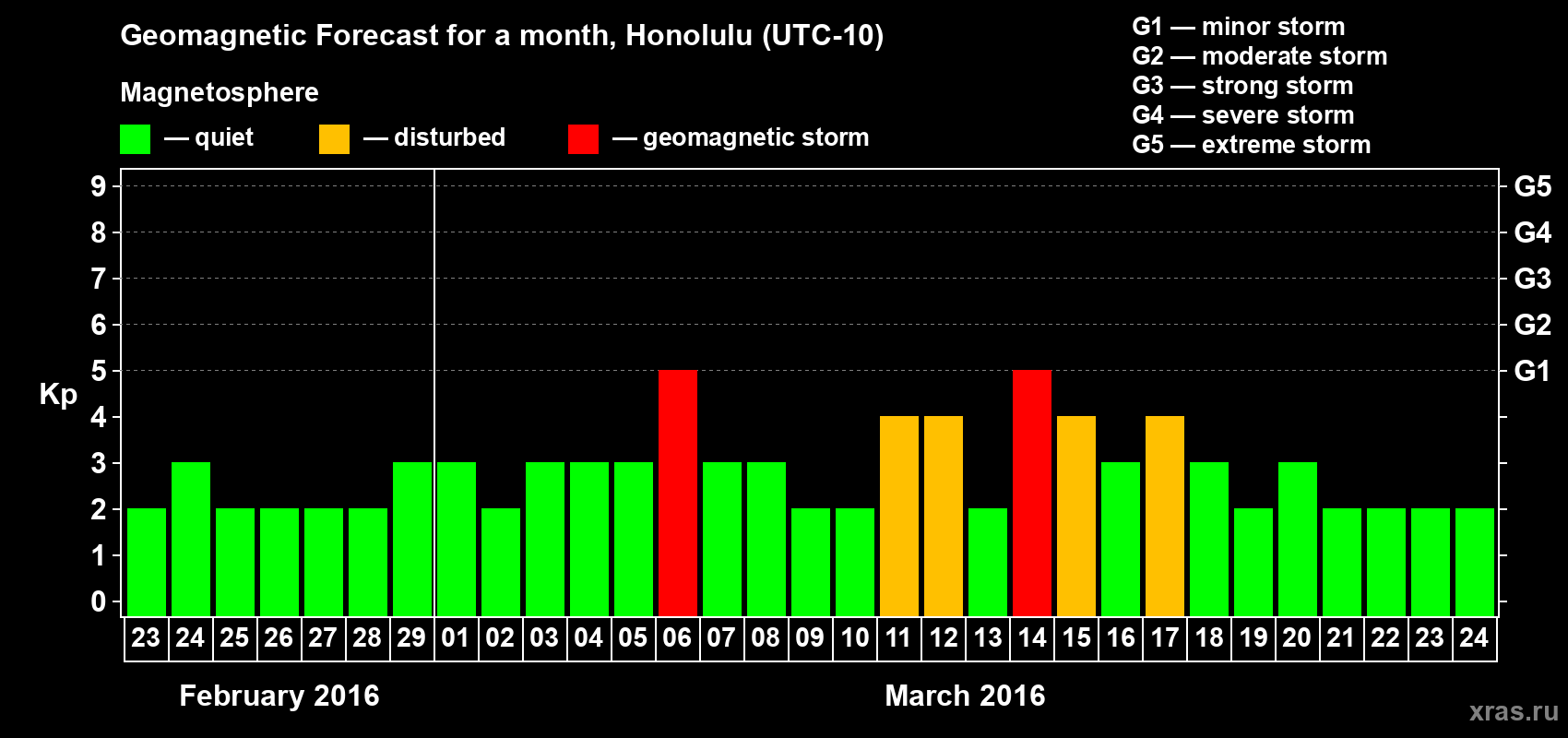 Geomagnetic Forecast for a month, Honolulu (UTC-10)

Magnetosphere

— quiet — disturbed — geomagnetic storm

G1 — minor storm
G2 — moderate storm
G3 — strong storm
G4 — severe storm
G5 — extreme storm

Kp

9
8
7
6
5
4
3
2
1
0

G5
G4
G3
G2
G1

23 24 25 26 27 28 29 01 02 03 04 05 06 07 08 09 10 11 12 13 14 15 16 17 18 19 20 21 22 23 24

February 2016

March 2016

xras.ru